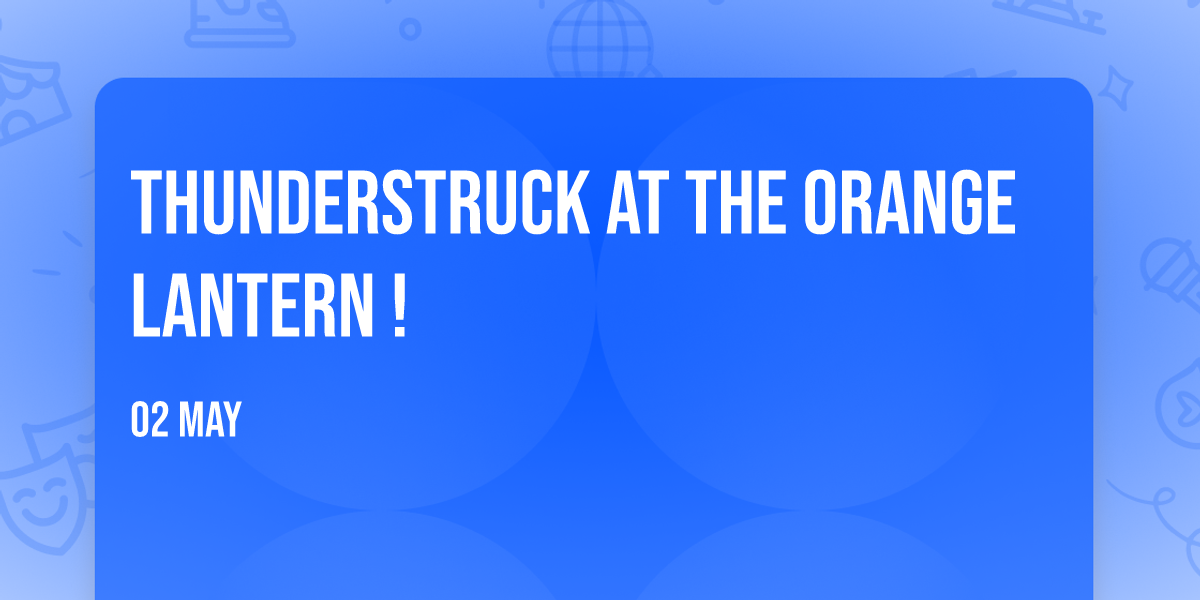 THUNDERSTRUCK AT THE ORANGE LANTERN !

02 MAY